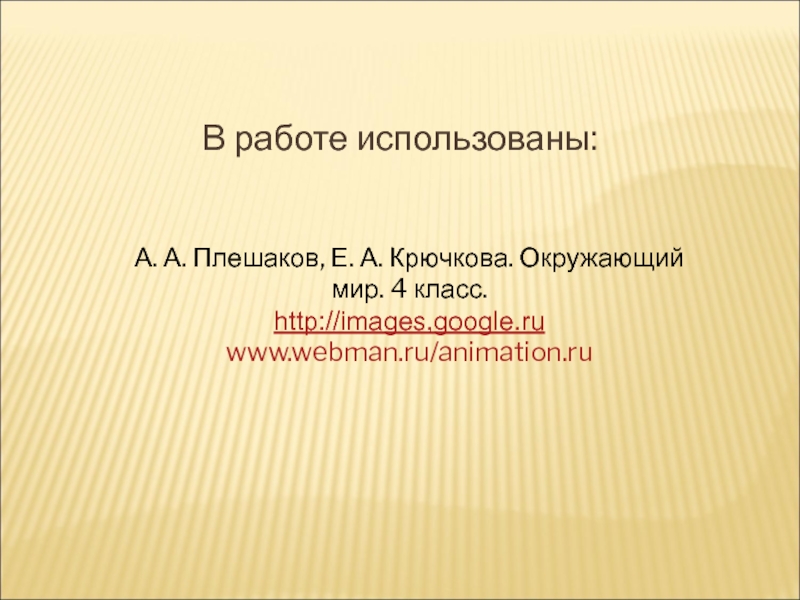 В работе использованы:

А. А. Плешаков, Е. А. Крючкова. Окружающий мир. 4 класс.
http://images.google.ru
www.webman.ru/animation.ru